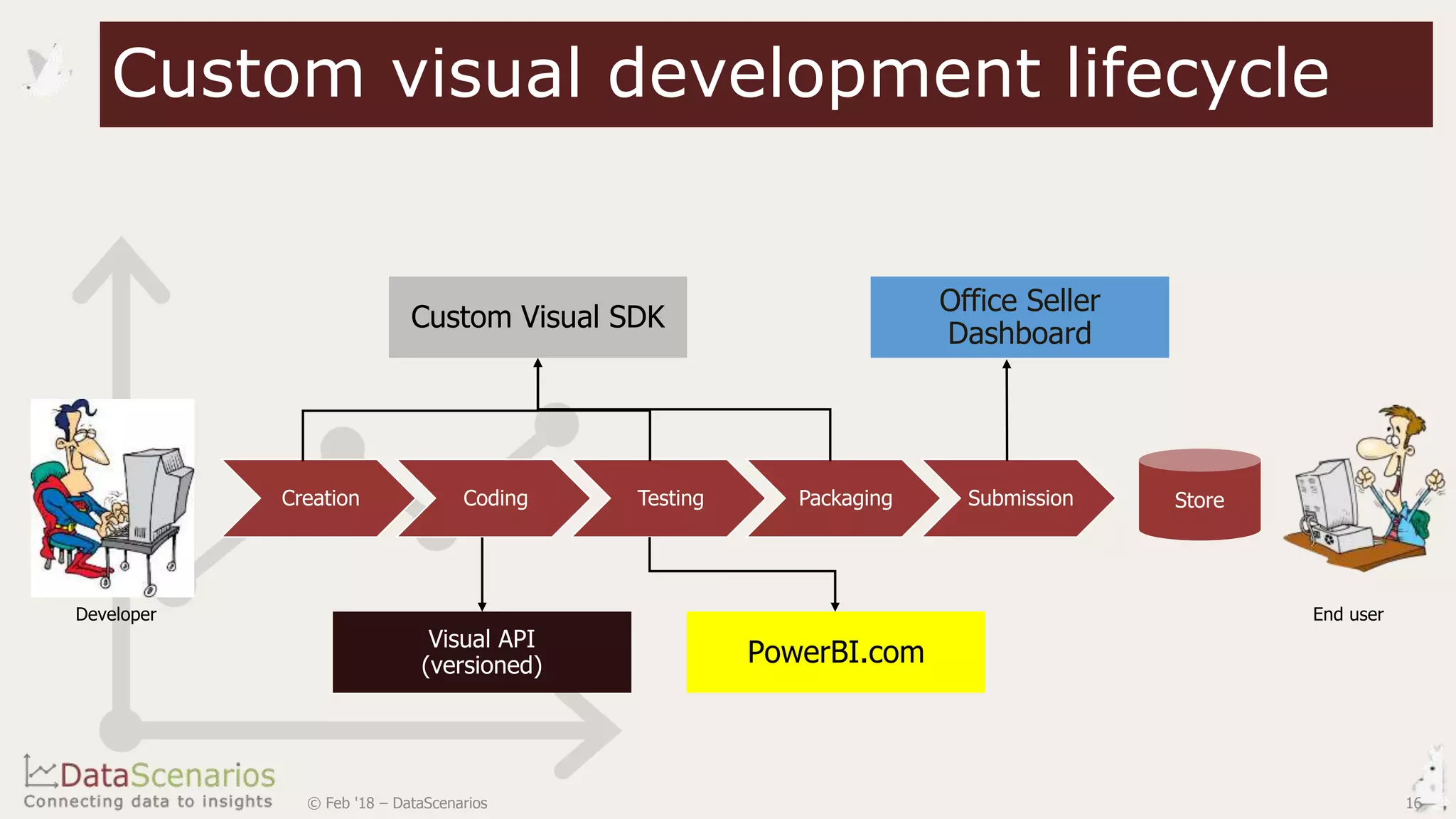 Custom visual development lifecycle

Custom Visual SDK

Office Seller Dashboard

Creation

Coding

Testing

Packaging

Submission

Store

Developer

End user

Visual API (versioned)

PowerBI.com

DataScenarios
Connecting data to insights

© Feb '18 – DataScenarios

16